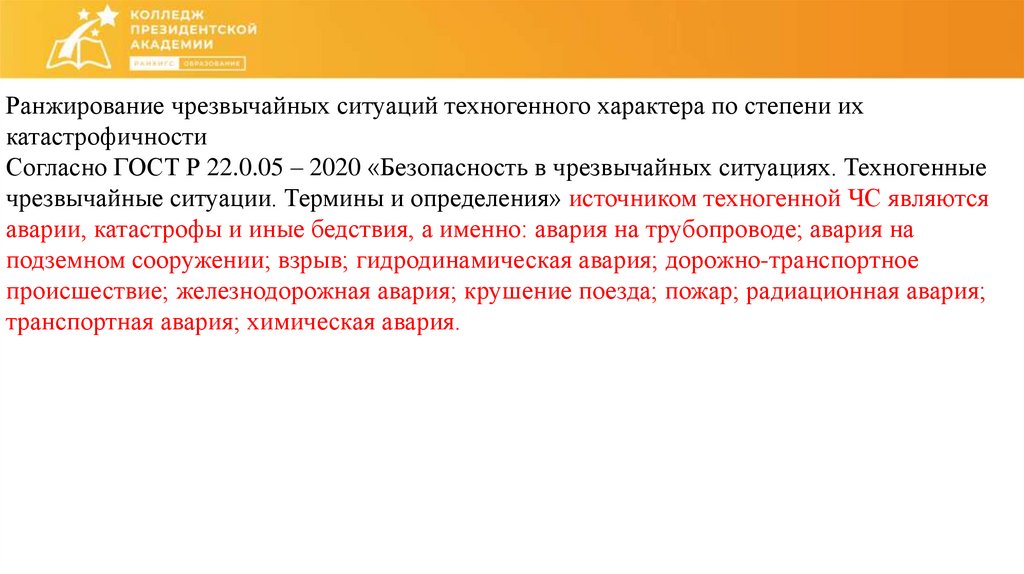 КОЛЛЕДЖ ПРЕЗИДЕНТСКОЙ АКАДЕМИИ
РАНХИГС ОБРАЗОВАНИЕ

Ранжирование чрезвычайных ситуаций техногенного характера по степени их катастрофичности
Согласно ГОСТ Р 22.0.05 – 2020 «Безопасность в чрезвычайных ситуациях. Техногенные чрезвычайные ситуации. Термины и определения» источником техногенной ЧС являются аварии, катастрофы и иные бедствия, а именно: авария на трубопроводе; авария на подземном сооружении; взрыв; гидродинамическая авария; дорожно-транспортное происшествие; железнодорожная авария; крушение поезда; пожар; радиационная авария; транспортная авария; химическая авария.